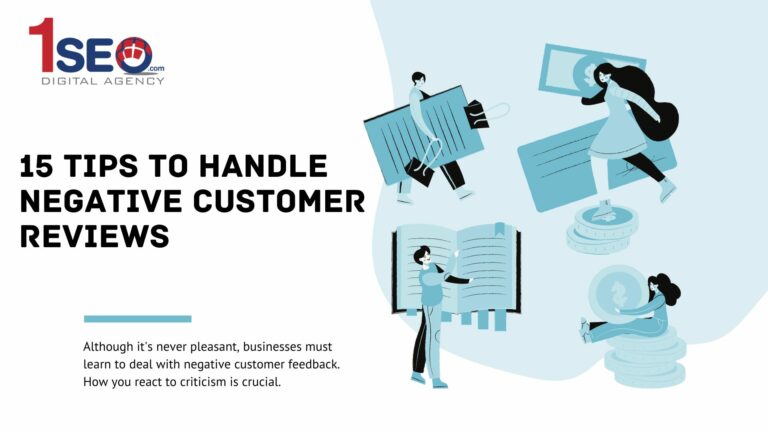 1SEO.com
DIGITAL AGENCY

15 TIPS TO HANDLE NEGATIVE CUSTOMER REVIEWS

Although it's never pleasant, businesses must learn to deal with negative customer feedback. How you react to criticism is crucial.